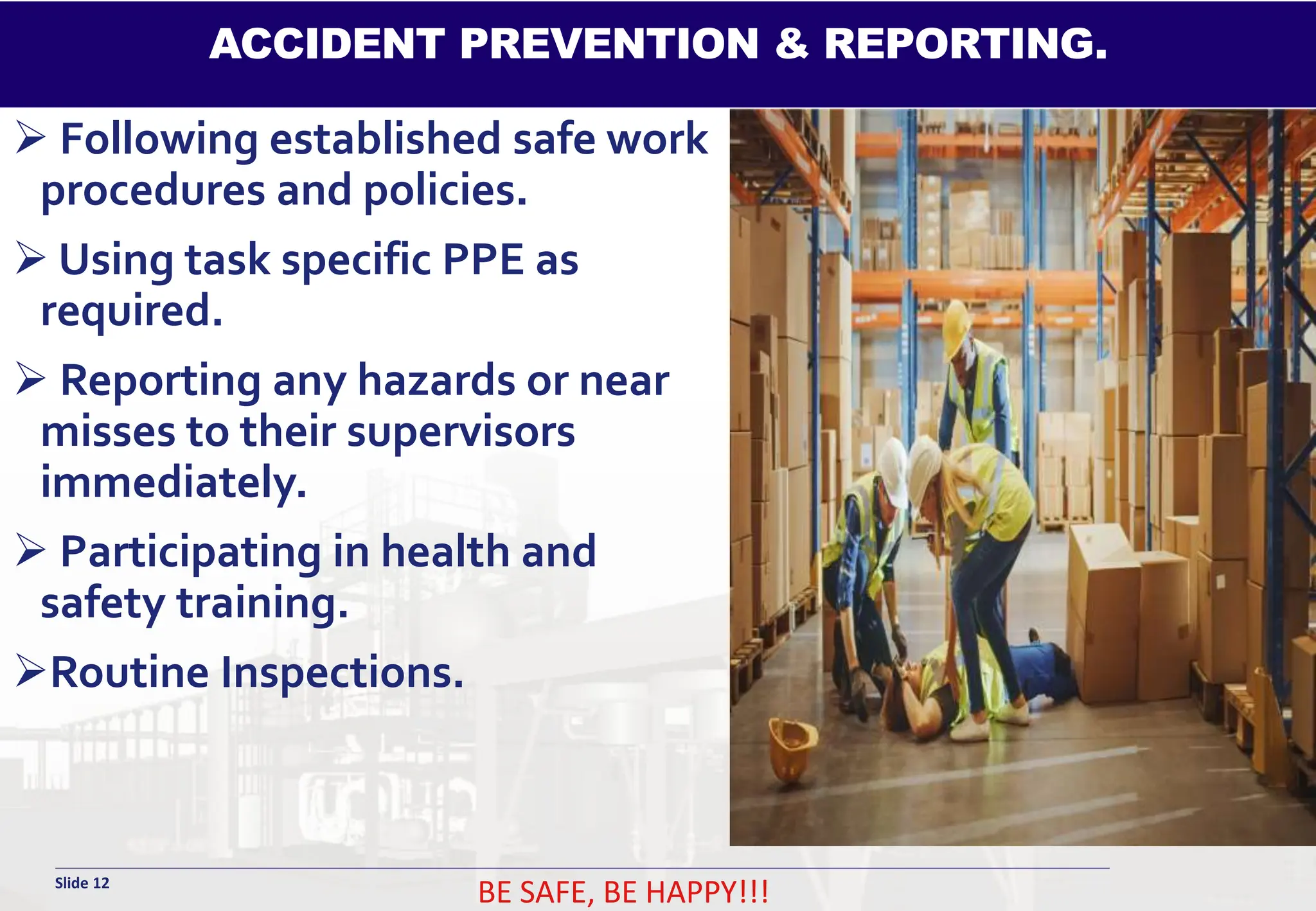 ACCIDENT PREVENTION & REPORTING.

➢ Following established safe work procedures and policies.

➢ Using task specific PPE as required.

➢ Reporting any hazards or near misses to their supervisors immediately.

➢ Participating in health and safety training.

➢Routine Inspections.

Slide 12

BE SAFE, BE HAPPY!!!